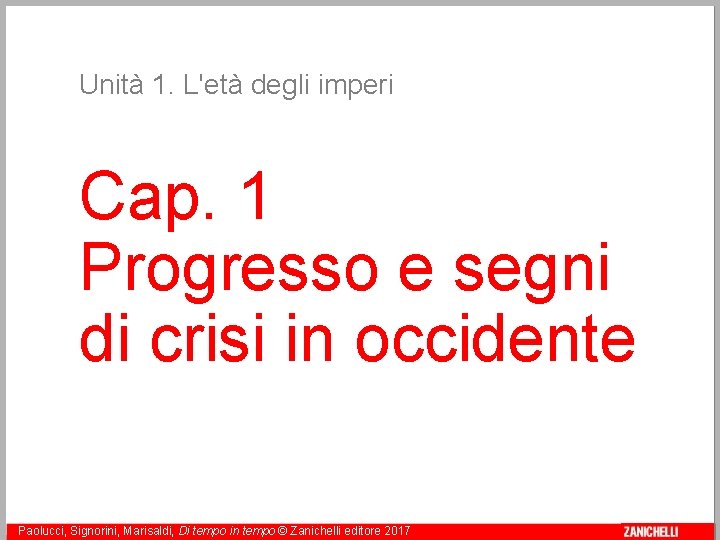 Unità 1. L'età degli imperi

Cap. 1
Progresso e segni di crisi in occidente

Paolucci, Signorini, Marisaldi, Di tempo in tempo © Zanichelli editore 2017

ZANICHELLI